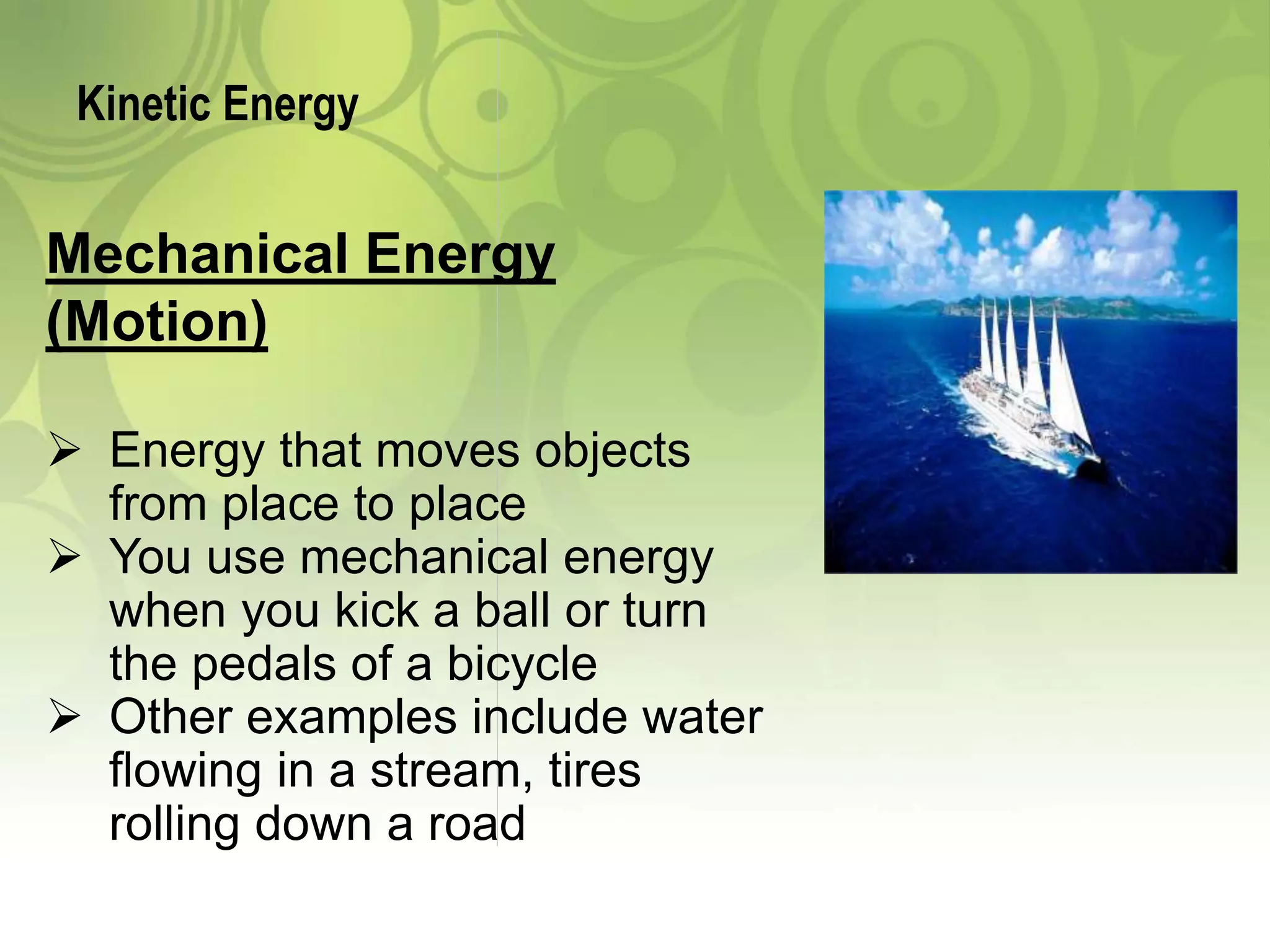 Kinetic Energy

Mechanical Energy (Motion)

➢ Energy that moves objects from place to place
➢ You use mechanical energy when you kick a ball or turn the pedals of a bicycle
➢ Other examples include water flowing in a stream, tires rolling down a road